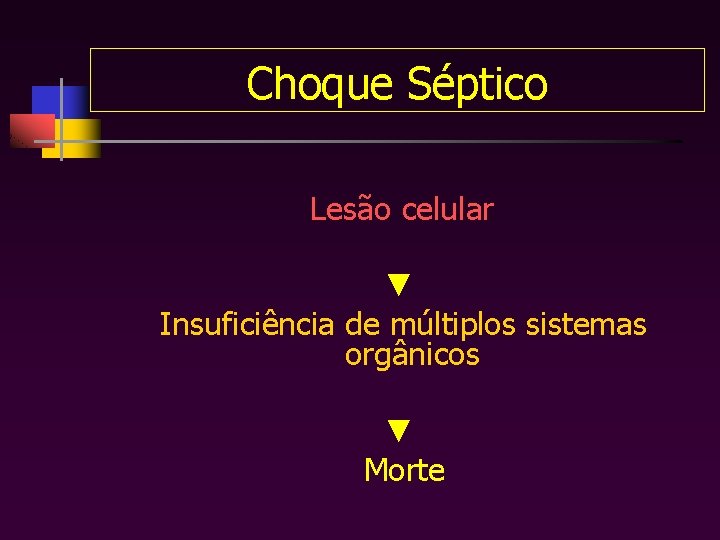 Choque Séptico

Lesão celular

▼

Insuficiência de múltiplos sistemas orgânicos

▼

Morte